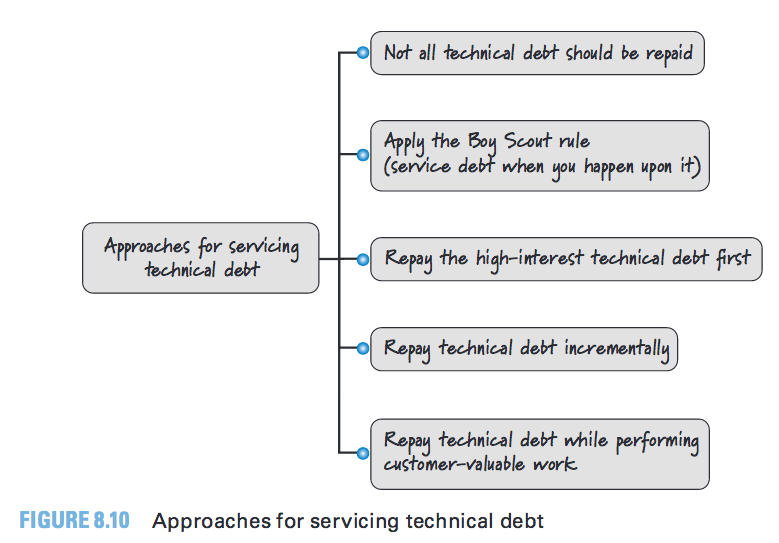 Approaches for servicing technical debt

Not all technical debt should be repaid

Apply the Boy Scout rule (service debt when you happen upon it)

Repay the high-interest technical debt first

Repay technical debt incrementally

Repay technical debt while performing customer-valuable work

FIGURE 8.10 Approaches for servicing technical debt